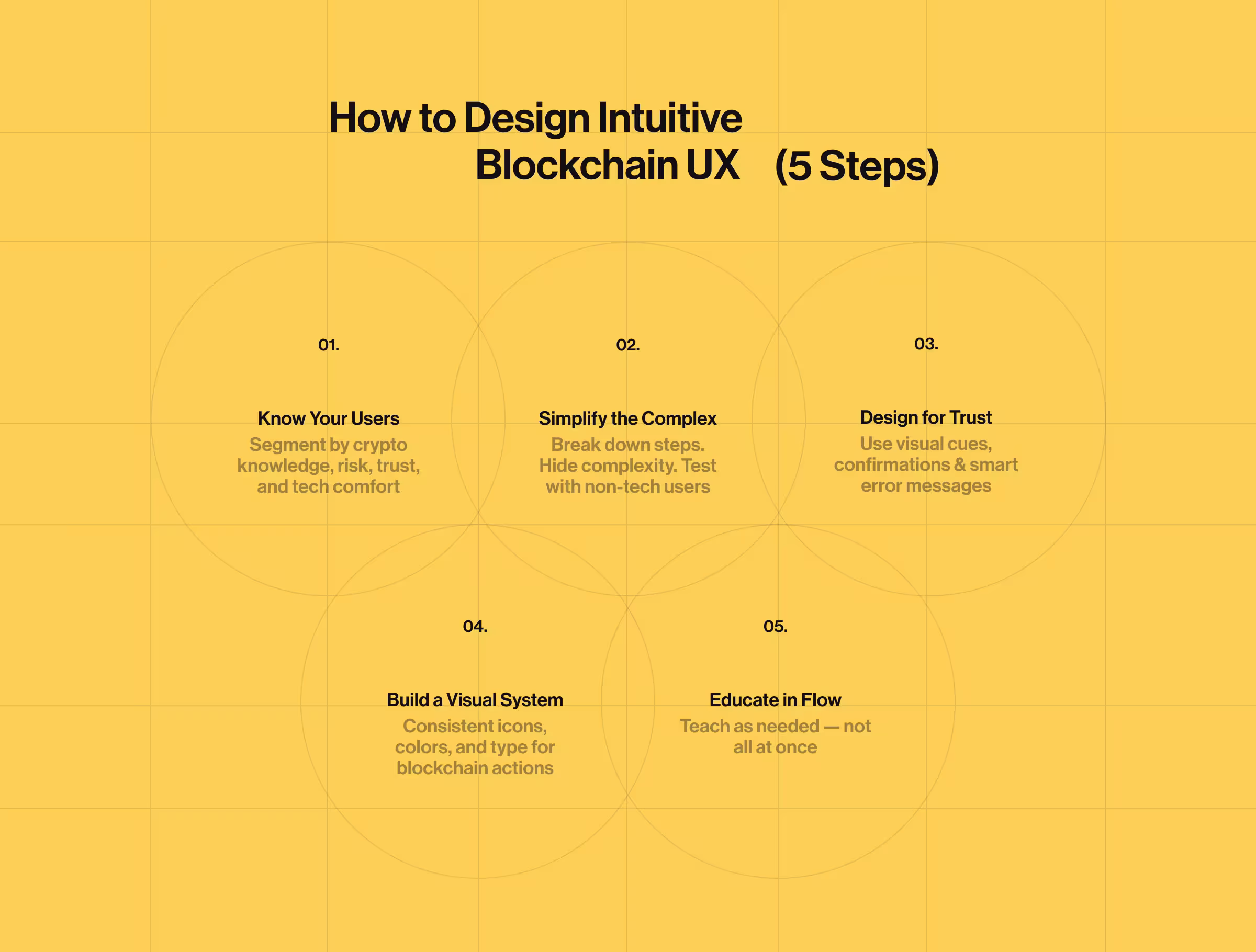 How to Design Intuitive Blockchain UX (5 Steps)

01.

Know Your Users
Segment by crypto knowledge, risk, trust, and tech comfort

02.

Simplify the Complex
Break down steps. Hide complexity. Test with non-tech users

03.

Design for Trust
Use visual cues, confirmations & smart error messages

04.

Build a Visual System
Consistent icons, colors, and type for blockchain actions

05.

Educate in Flow
Teach as needed — not all at once